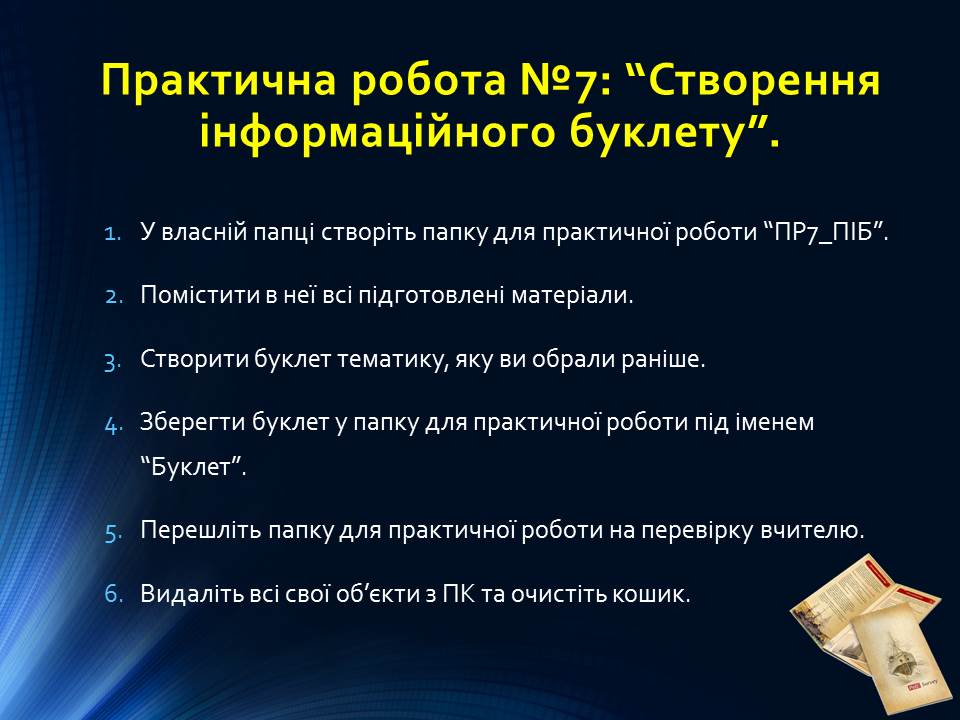 Практична робота №7: “Створення інформаційного буклету”.

1. У власній папці створіть папку для практичної роботи “ПР7_ПІБ”.

2. Помістити в неї всі підготовлені матеріали.

3. Створити буклет тематику, яку ви обрали раніше.

4. Зберегти буклет у папку для практичної роботи під іменем “Буклет”.

5. Перешліть папку для практичної роботи на перевірку вчителю.

6. Видаліть всі свої об’єкти з ПК та очистіть кошик.